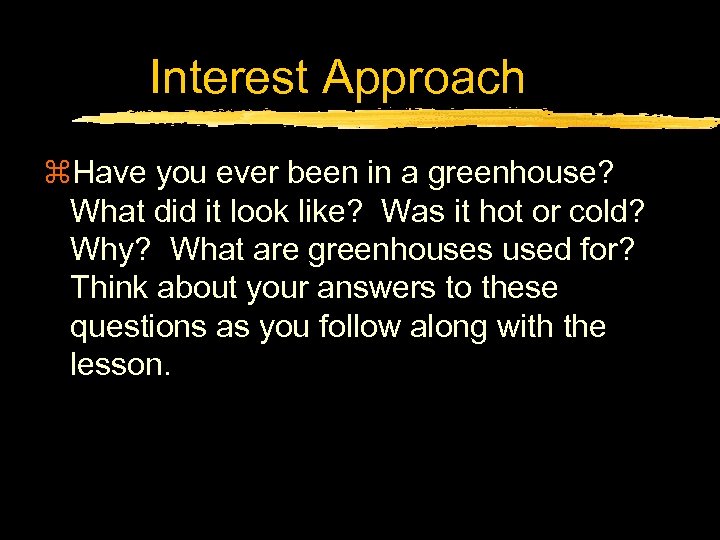 Interest Approach

⌘Have you ever been in a greenhouse? What did it look like? Was it hot or cold? Why? What are greenhouses used for? Think about your answers to these questions as you follow along with the lesson.